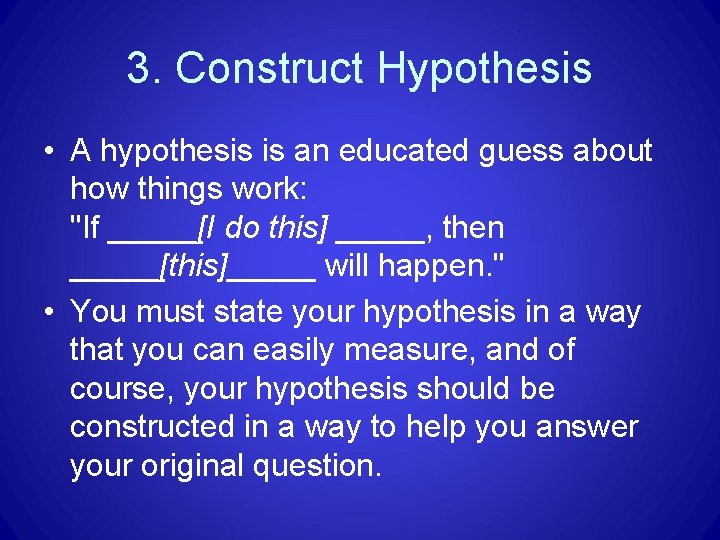 3. Construct Hypothesis

• A hypothesis is an educated guess about how things work:
"If _____[I do this] _____, then _____[this]_____ will happen."

• You must state your hypothesis in a way that you can easily measure, and of course, your hypothesis should be constructed in a way to help you answer your original question.